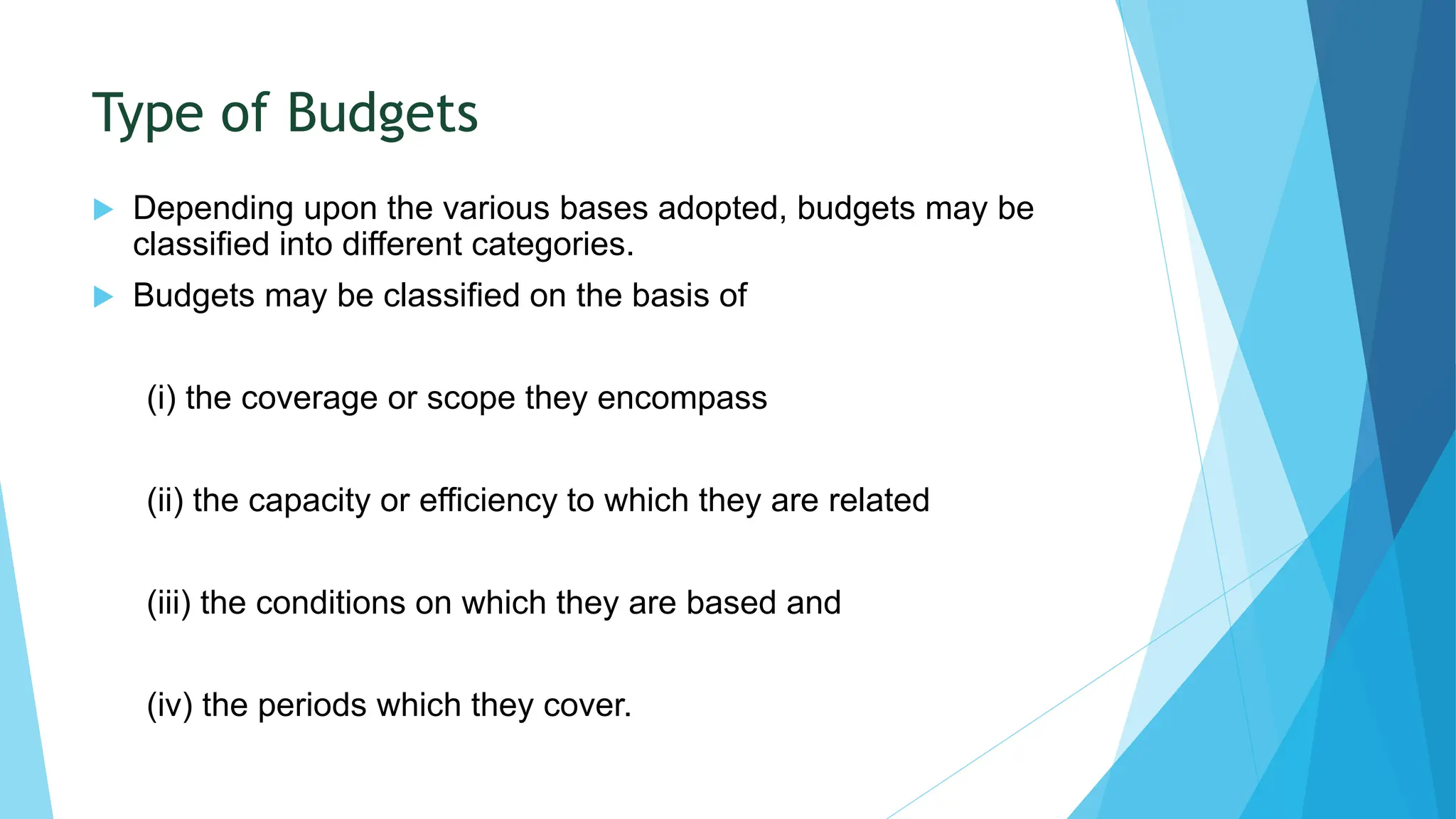 Type of Budgets

Depending upon the various bases adopted, budgets may be classified into different categories.

Budgets may be classified on the basis of

(i) the coverage or scope they encompass

(ii) the capacity or efficiency to which they are related

(iii) the conditions on which they are based and

(iv) the periods which they cover.